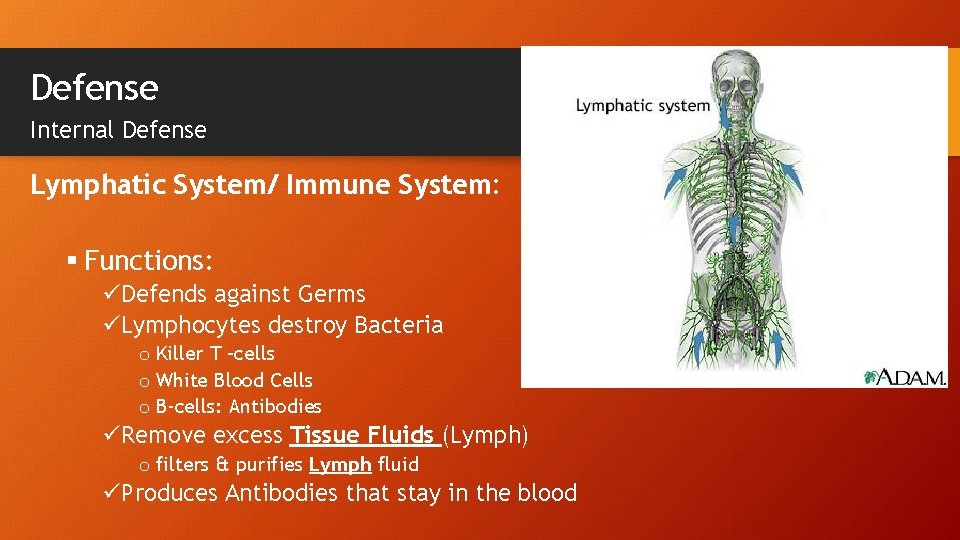 Defense

Internal Defense

Lymphatic System/ Immune System:

▪ Functions:

✓Defends against Germs

✓Lymphocytes destroy Bacteria

o Killer T –cells

o White Blood Cells

o B-cells: Antibodies

✓Remove excess Tissue Fluids (Lymph)

o filters & purifies Lymph fluid

✓Produces Antibodies that stay in the blood

Lymphatic system

A.D.A.M.